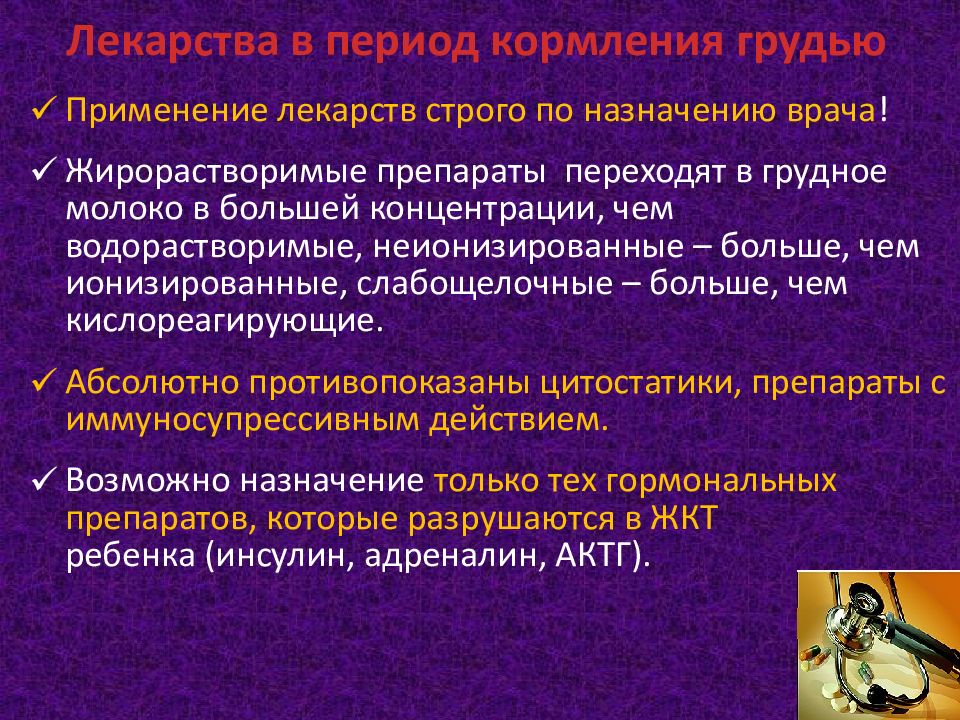 Лекарства в период кормления грудью

✓ Применение лекарств строго по назначению врача!

✓ Жирорастворимые препараты переходят в грудное молоко в большей концентрации, чем водорастворимые, неионизированные – больше, чем ионизированные, слабощелочные – больше, чем кислореагирующие.

✓ Абсолютно противопоказаны цитостатики, препараты с иммуносупрессивным действием.

✓ Возможно назначение только тех гормональных препаратов, которые разрушаются в ЖКТ ребенка (инсулин, адреналин, АКТГ).